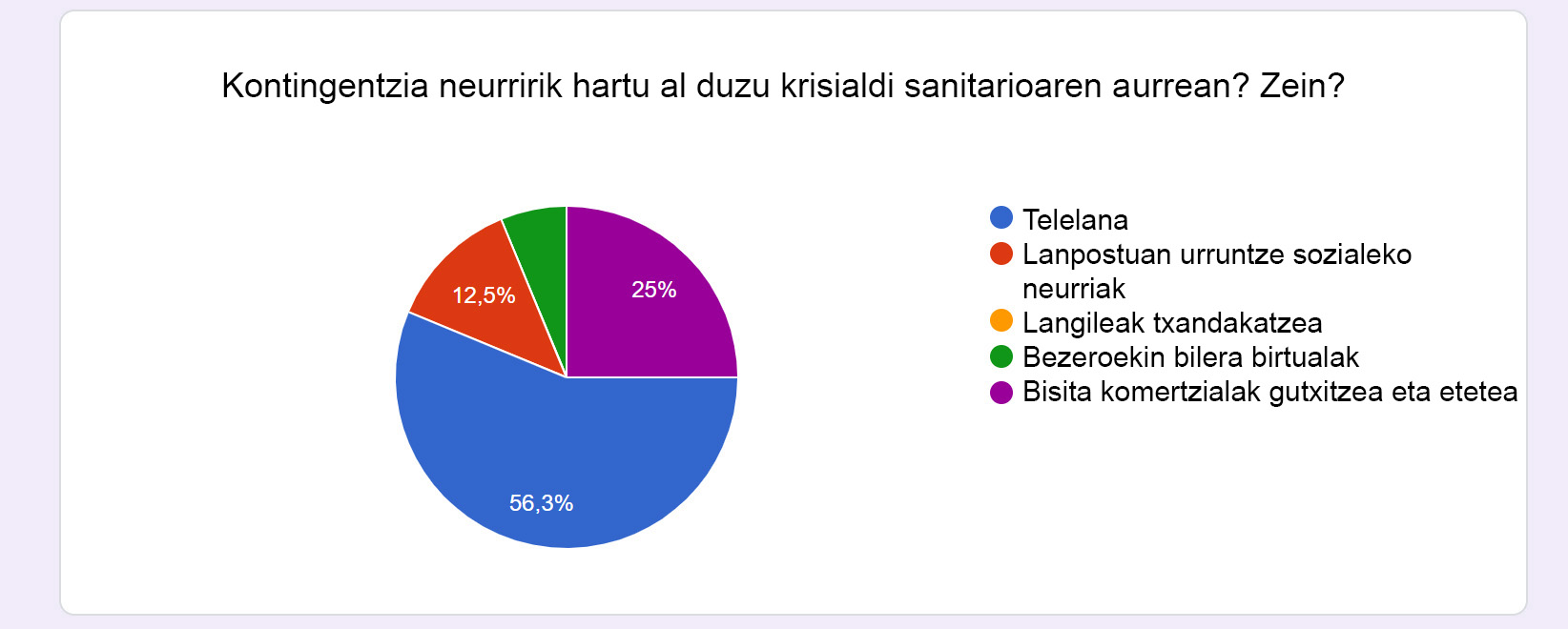 Kontingentzia neurririk hartu al duzu krisialdi sanitarioaren aurrean? Zein?

12,5%
25%
56,3%

Telelana
Lanpostuan urruntze sozialeko neurriak
Langileak txandakatzea
Bezeroekin bilera birtualak
Bisita komertzialak gutxitzea eta etetea